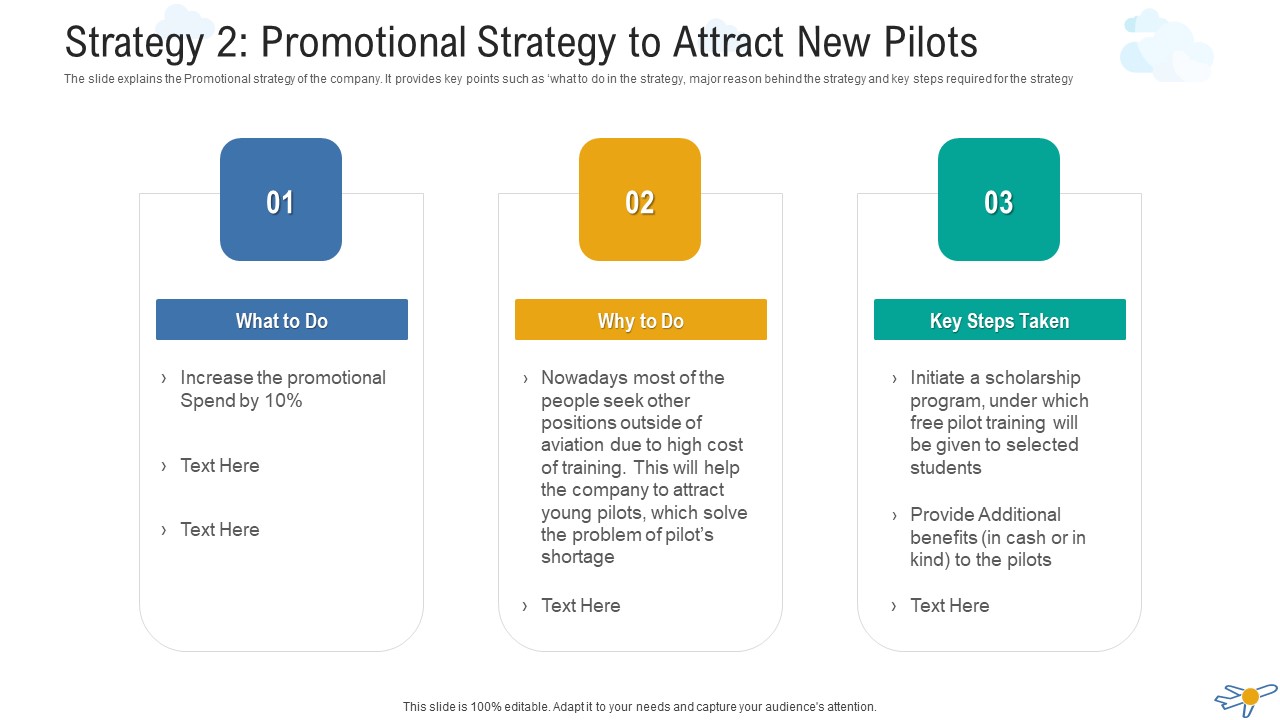 Strategy 2: Promotional Strategy to Attract New Pilots

The slide explains the Promotional strategy of the company. It provides key points such as 'what to do in the strategy, major reason behind the strategy and key steps required for the strategy

01

What to Do

› Increase the promotional Spend by 10%

› Text Here

› Text Here

02

Why to Do

› Nowadays most of the people seek other positions outside of aviation due to high cost of training. This will help the company to attract young pilots, which solve the problem of pilot's shortage

› Text Here

03

Key Steps Taken

› Initiate a scholarship program, under which free pilot training will be given to selected students

› Provide Additional benefits (in cash or in kind) to the pilots

› Text Here

This slide is 100% editable. Adapt it to your needs and capture your audience's attention.